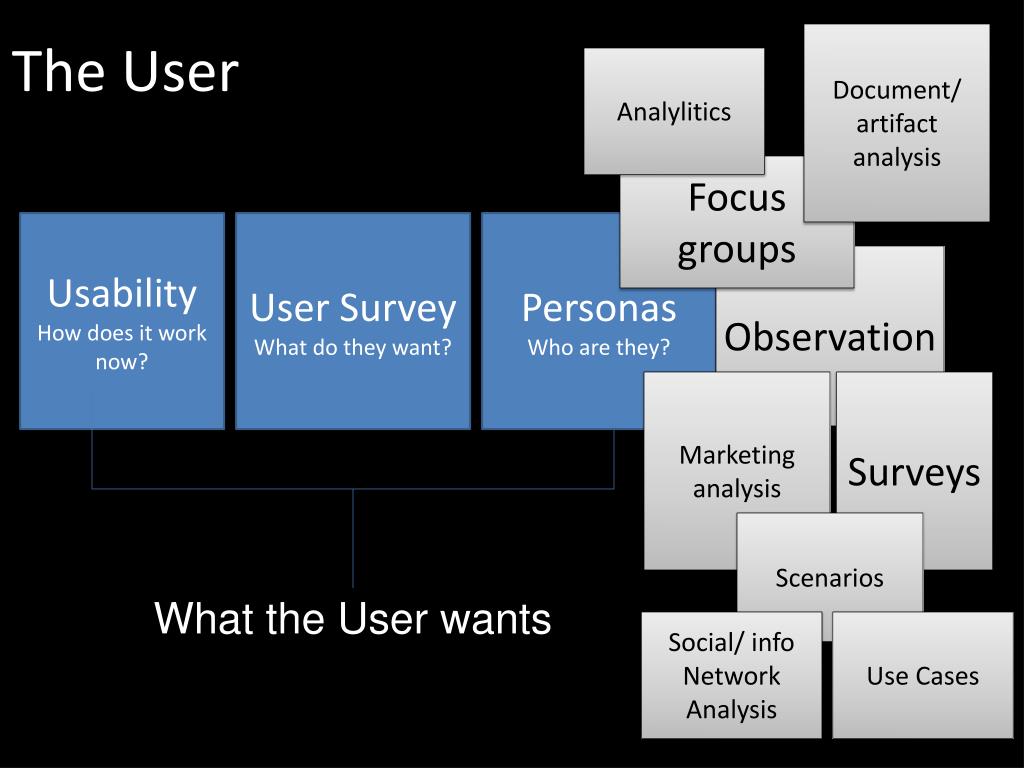 The User

Usability
How does it work now?

User Survey
What do they want?

Personas
Who are they?

What the User wants

Analylitics

Document/ artifact analysis

Focus groups

Observation

Marketing analysis

Surveys

Scenarios

Social/ info Network Analysis

Use Cases